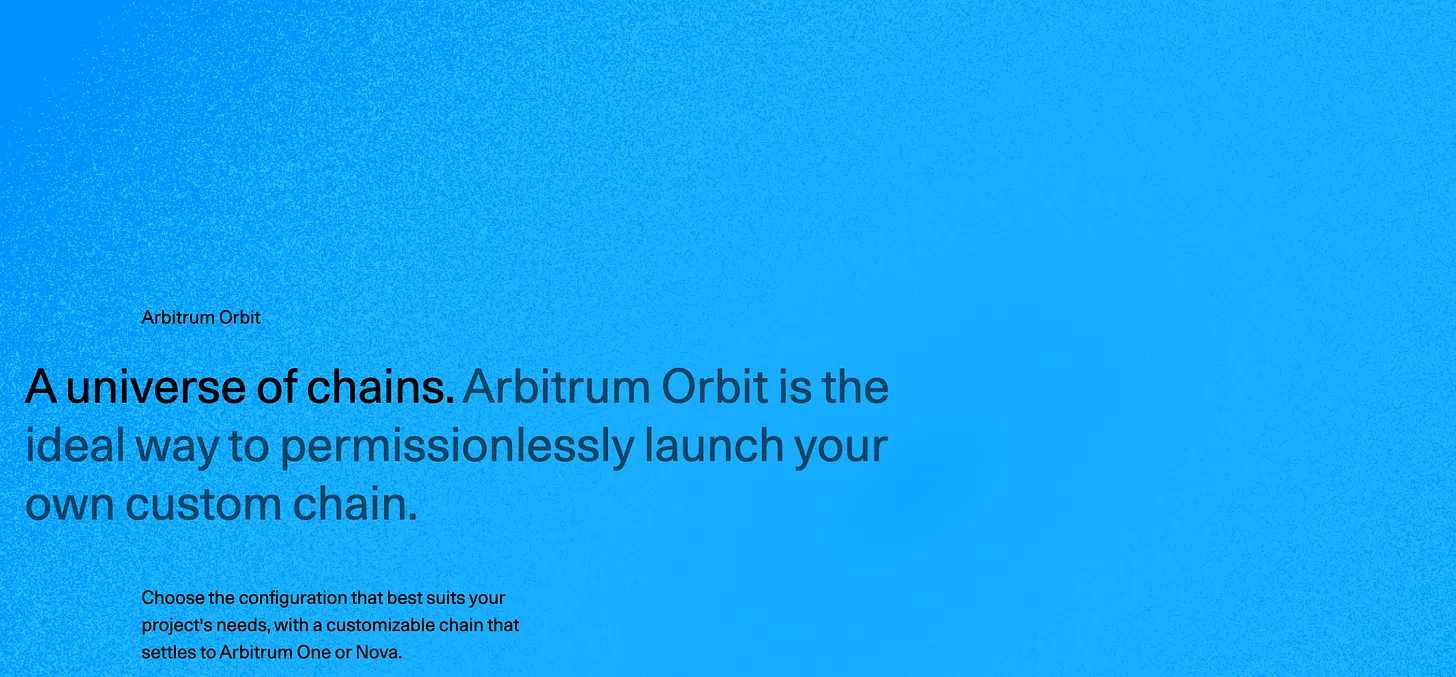 Arbitrum Orbit

A universe of chains. Arbitrum Orbit is the ideal way to permissionlessly launch your own custom chain.

Choose the configuration that best suits your project's needs, with a customizable chain that settles to Arbitrum One or Nova.